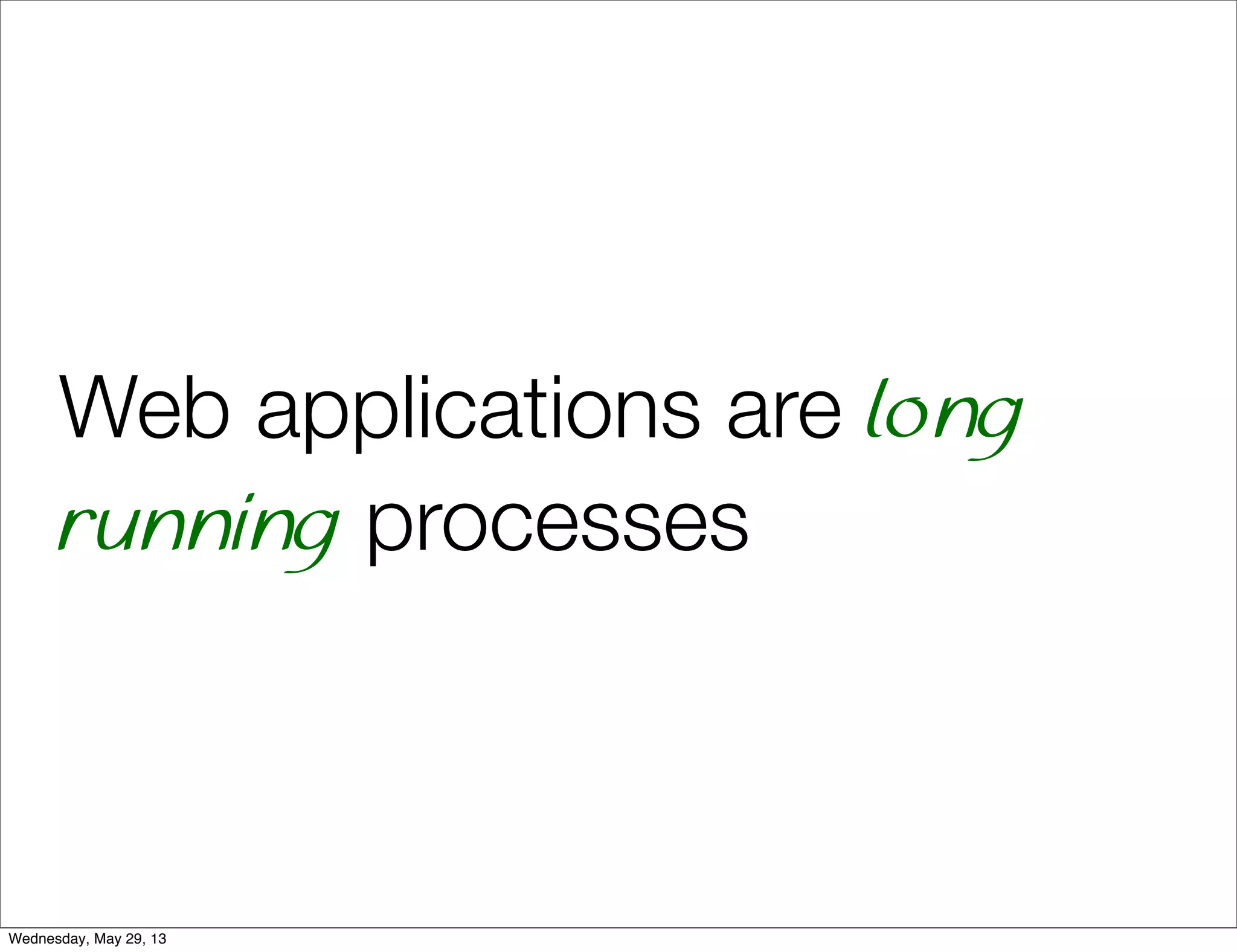 Web applications are long running processes

Wednesday, May 29, 13